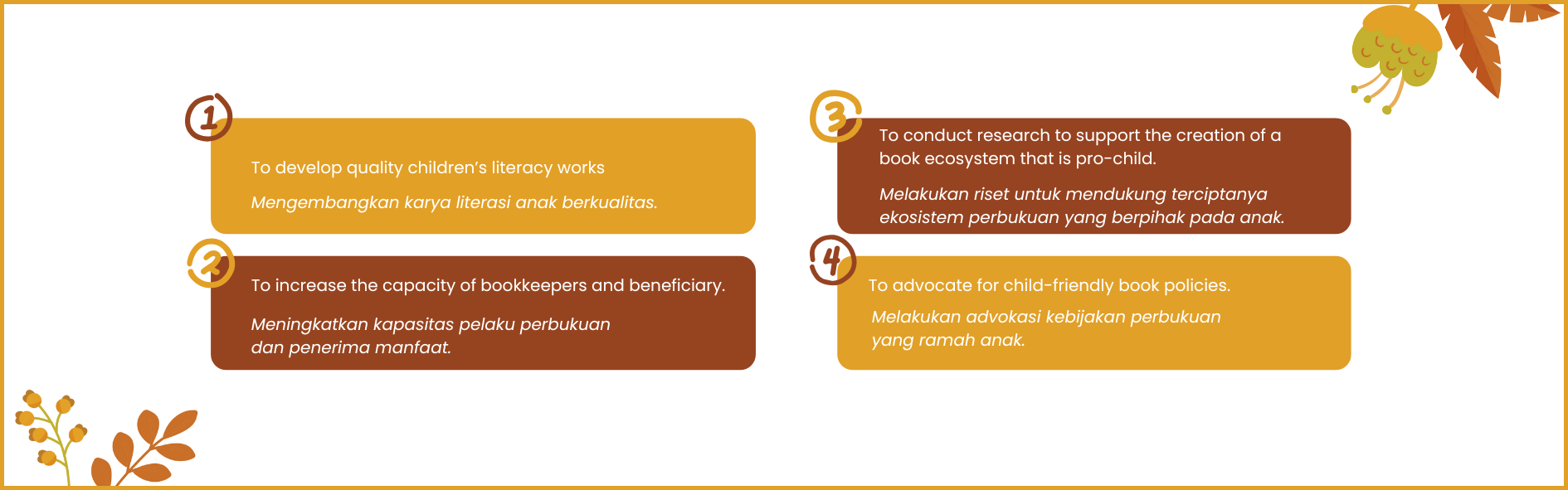 1

To develop quality children's literacy works

Mengembangkan karya literasi anak berkualitas.

2

To increase the capacity of bookkeepers and beneficiary.

Meningkatkan kapasitas pelaku perbukuan dan penerima manfaat.

3

To conduct research to support the creation of a book ecosystem that is pro-child.

Melakukan riset untuk mendukung terciptanya ekosistem perbukuan yang berpihak pada anak.

4

To advocate for child-friendly book policies.

Melakukan advokasi kebijakan perbukuan yang ramah anak.